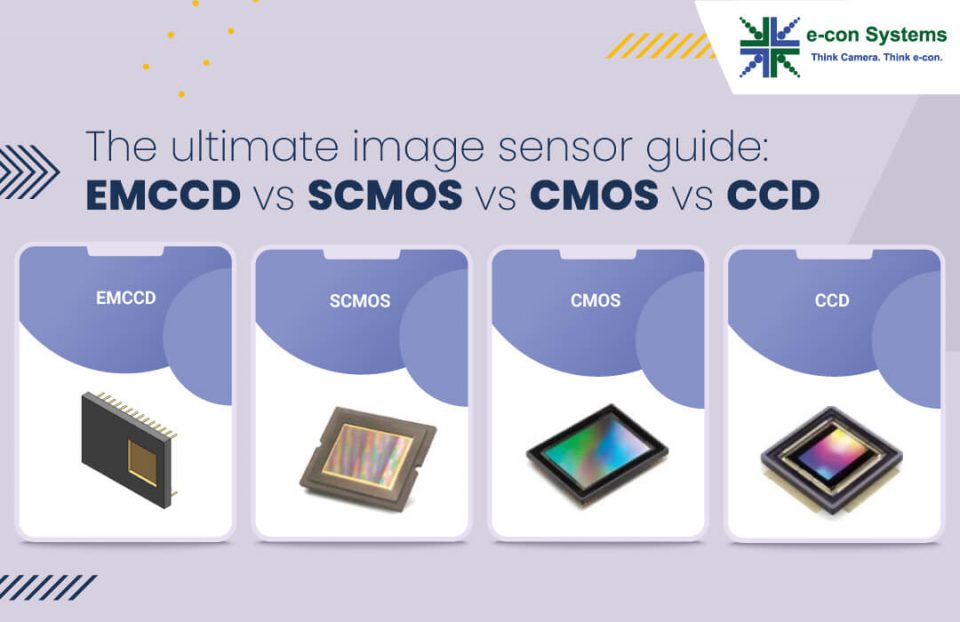 e-con Systems
Think Camera. Think e-con.

The ultimate image sensor guide:
EMCCD vs SCMOS vs CMOS vs CCD

EMCCD

SCMOS

CMOS

CCD